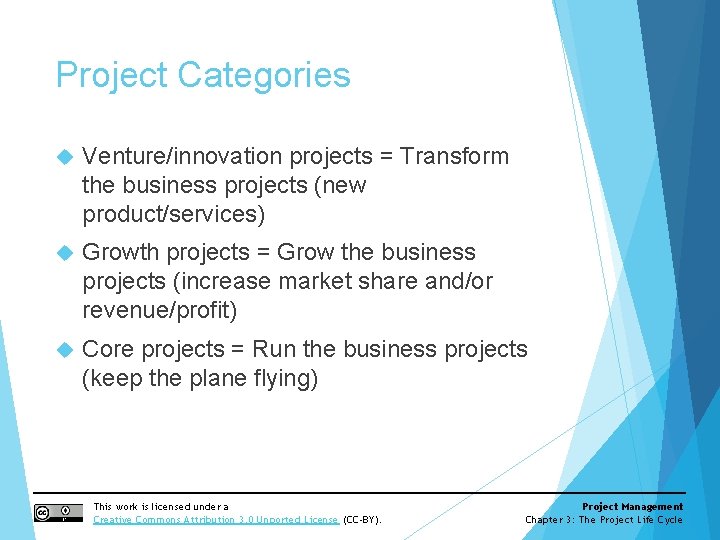 Project Categories

Venture/innovation projects = Transform the business projects (new product/services)

Growth projects = Grow the business projects (increase market share and/or revenue/profit)

Core projects = Run the business projects (keep the plane flying)

This work is licensed under a Creative Commons Attribution 3.0 Unported License (CC-BY).

Project Management
Chapter 3: The Project Life Cycle